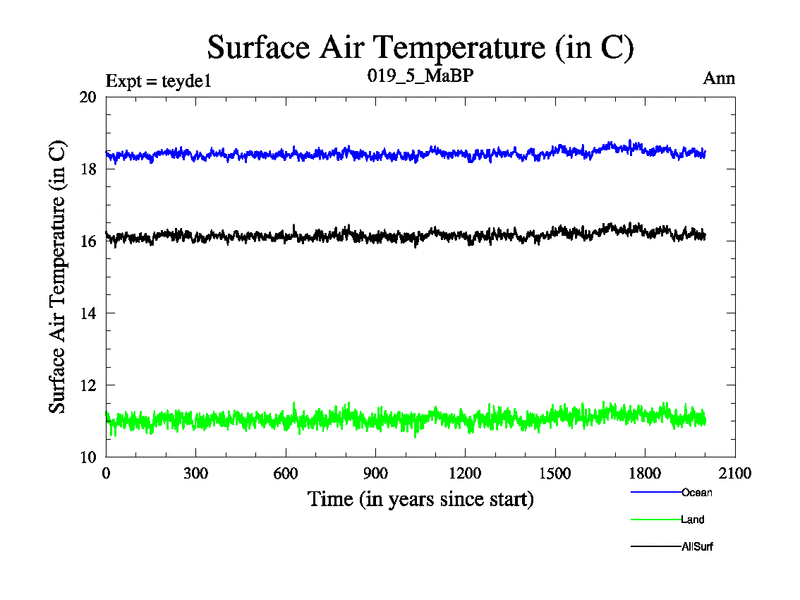 Surface Air Temperature (in C)

Expt = teyde1

019_5_MaBP

Ann

Surface Air Temperature (in C)

20
18
16
14
12
10

0
300
600
900
1200
1500
1800
2100

Time (in years since start)

Ocean

Land

AllSurf